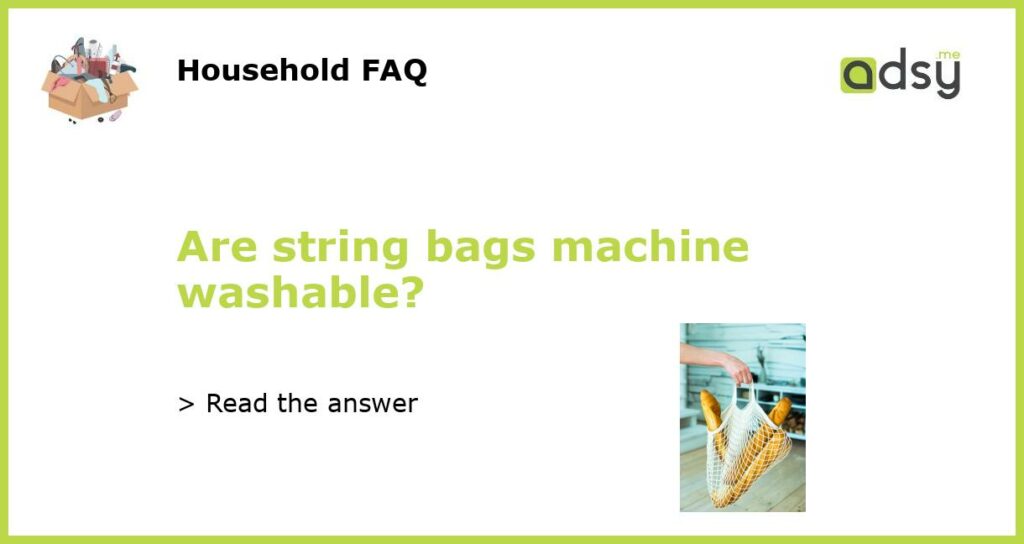 Household FAQ

adsy.me

Are string bags machine washable?

> Read the answer